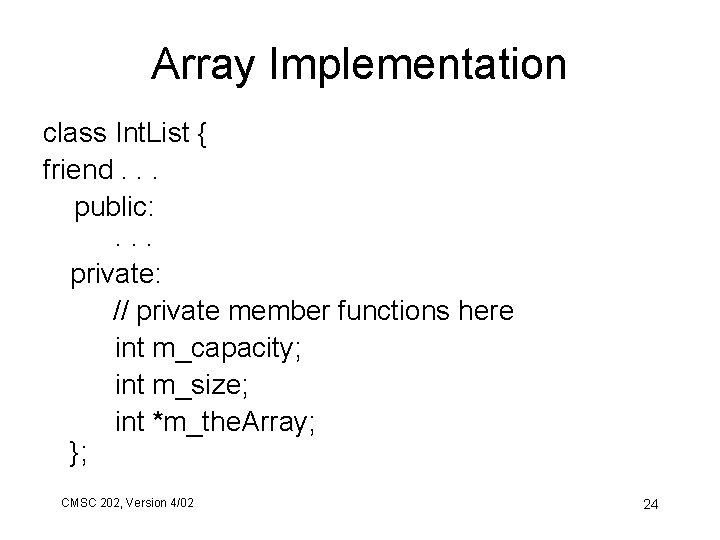 Array Implementation

class IntList {
friend . . .
public:
. . .
private:
// private member functions here
int m_capacity;
int m_size;
int *m_theArray;
};

CMSC 202, Version 4/02

24